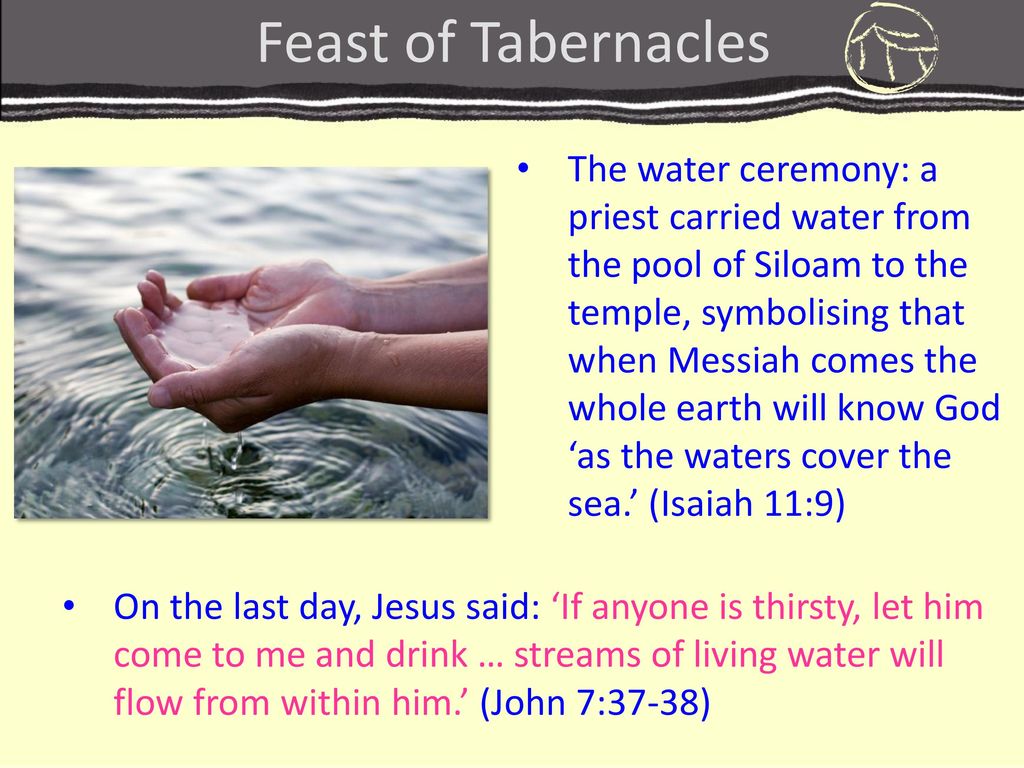 Feast of Tabernacles

• The water ceremony: a priest carried water from the pool of Siloam to the temple, symbolising that when Messiah comes the whole earth will know God ‘as the waters cover the sea.’ (Isaiah 11:9)

• On the last day, Jesus said: ‘If anyone is thirsty, let him come to me and drink … streams of living water will flow from within him.’ (John 7:37-38)